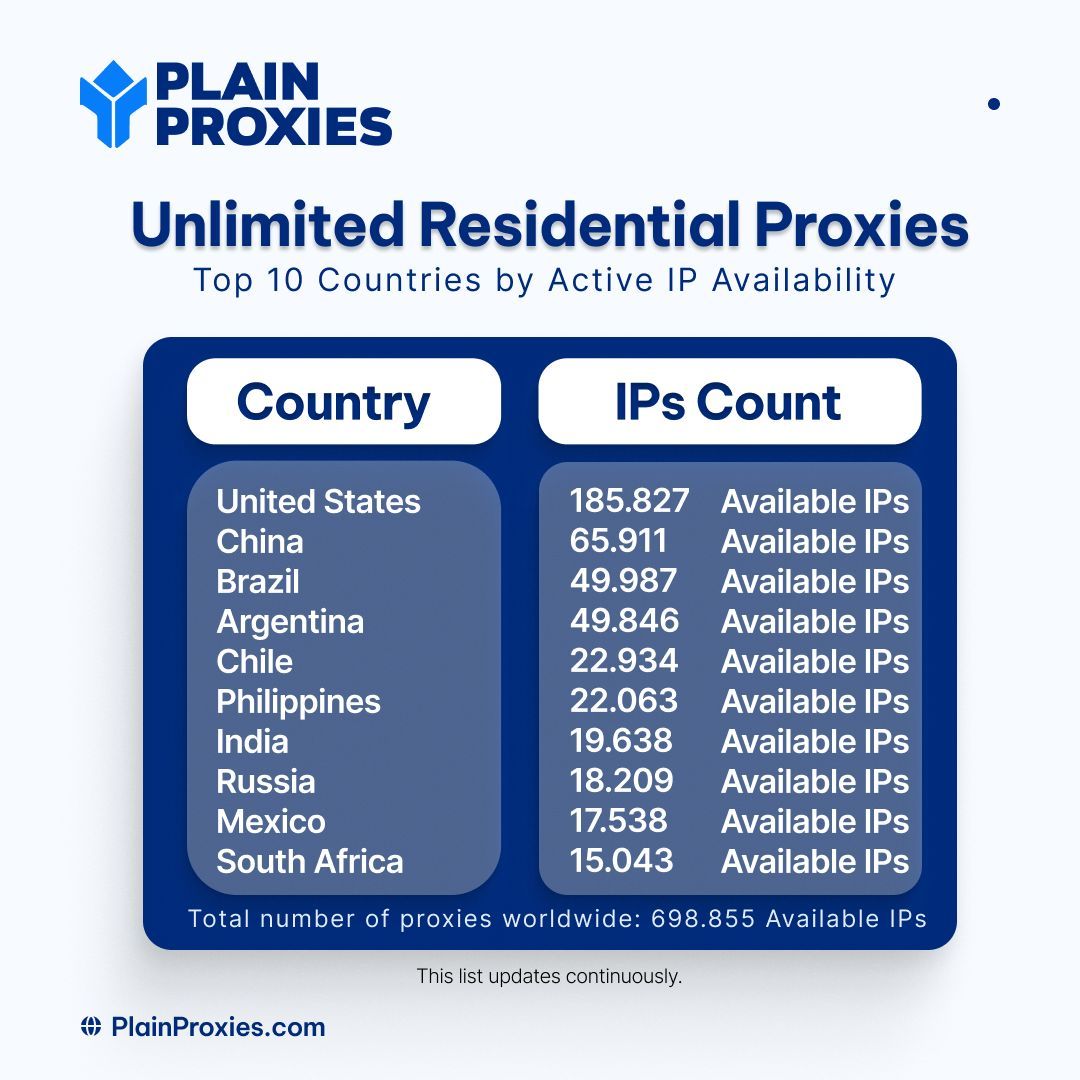 PLAIN PROXIES

Unlimited Residential Proxies

Top 10 Countries by Active IP Availability

| Country | IPs Count |
|---|---|
| United States | 185.827 Available IPs |
| China | 65.911 Available IPs |
| Brazil | 49.987 Available IPs |
| Argentina | 49.846 Available IPs |
| Chile | 22.934 Available IPs |
| Philippines | 22.063 Available IPs |
| India | 19.638 Available IPs |
| Russia | 18.209 Available IPs |
| Mexico | 17.538 Available IPs |
| South Africa | 15.043 Available IPs |

Total number of proxies worldwide: 698.855 Available IPs

This list updates continuously.

PlainProxies.com